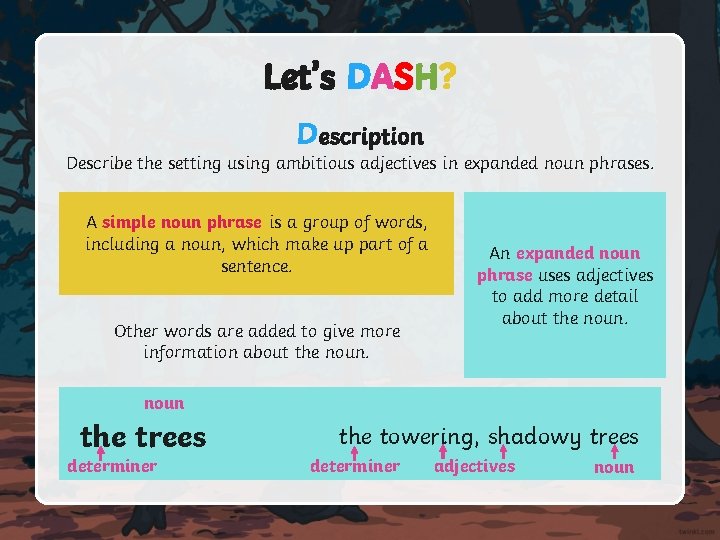 Let's DASH?

Description

Describe the setting using ambitious adjectives in expanded noun phrases.

A simple noun phrase is a group of words, including a noun, which make up part of a sentence.

Other words are added to give more information about the noun.

An expanded noun phrase uses adjectives to add more detail about the noun.

noun

the trees

determiner

the towering, shadowy trees

determiner adjectives noun

twinkl.com